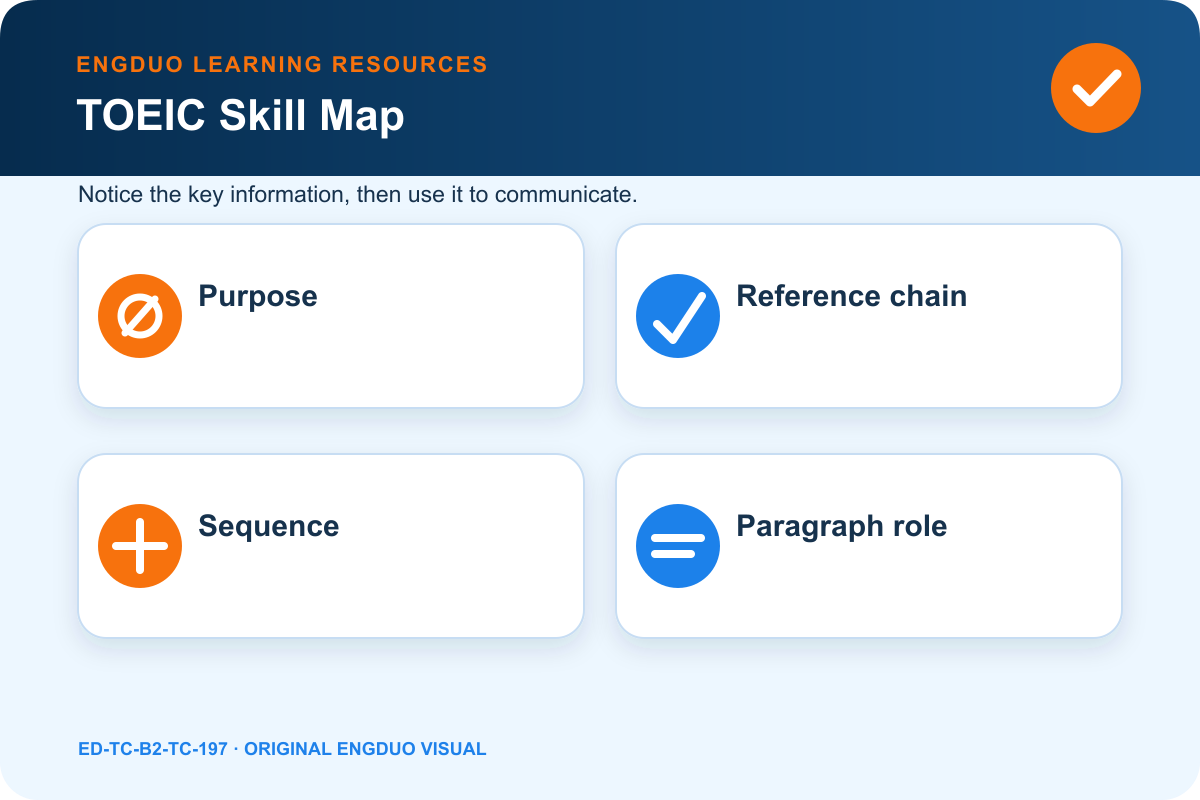 ENGDUO LEARNING RESOURCES
TOEIC Skill Map

Notice the key information, then use it to communicate.

Purpose

Reference chain

Sequence

Paragraph role

ED-TC-B2-TC-197 · ORIGINAL ENGDUO VISUAL